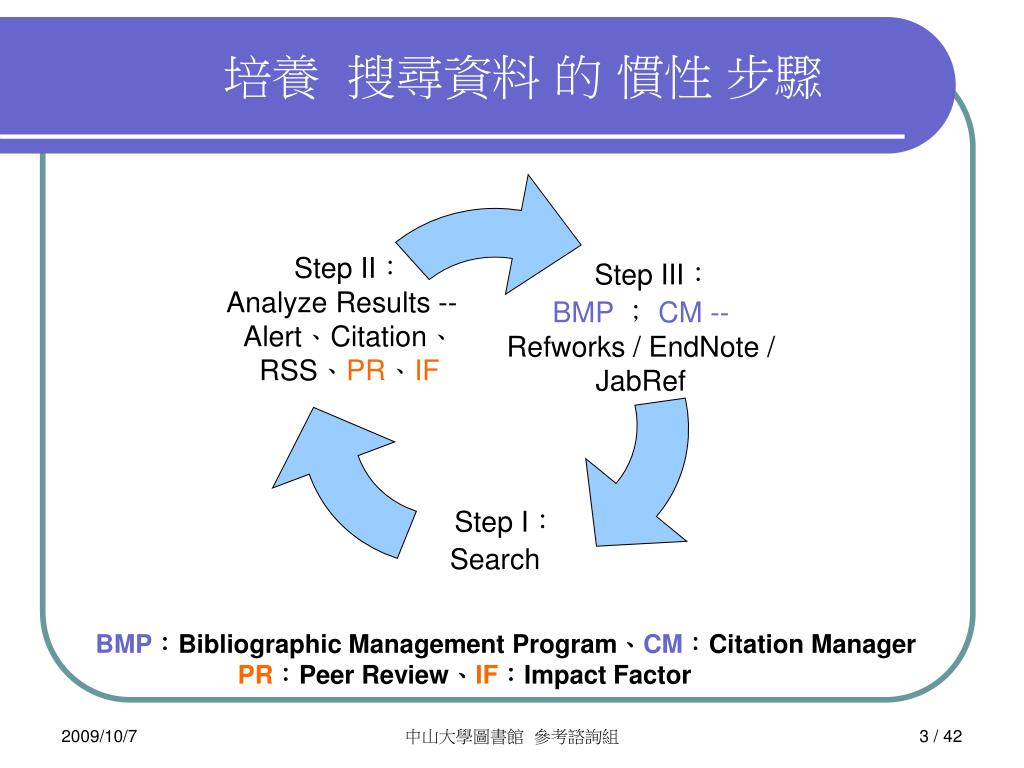 培養 搜尋資料 的 慣性 步驟

Step II：
Analyze Results --
Alert、Citation、
RSS、PR、IF

Step III：
BMP ； CM --
Refworks / EndNote / JabRef

Step I：
Search

BMP：Bibliographic Management Program、CM：Citation Manager
PR：Peer Review、IF：Impact Factor

2009/10/7

中山大學圖書館 參考諮詢組

3 / 42